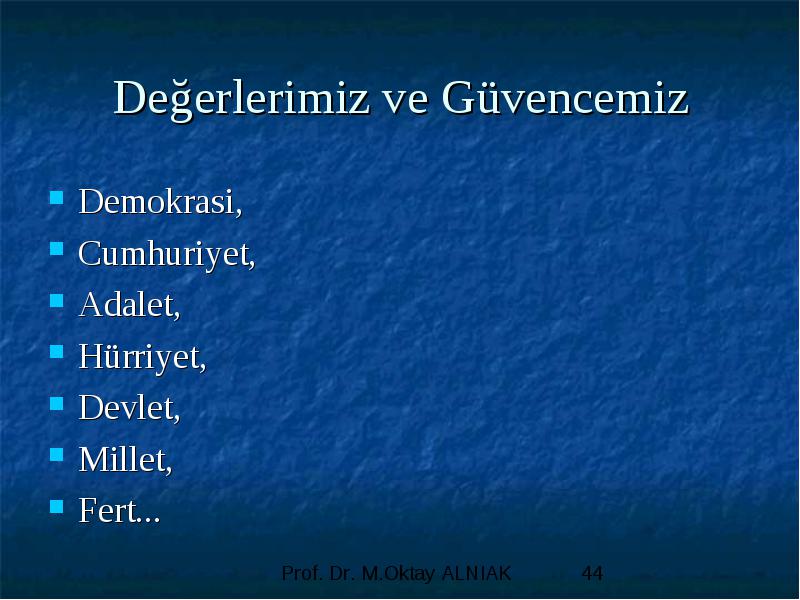 Değerlerimiz ve Güvencemiz

- Demokrasi,
- Cumhuriyet,
- Adalet,
- Hürriyet,
- Devlet,
- Millet,
- Fert...

Prof. Dr. M.Oktay ALNIAK 44